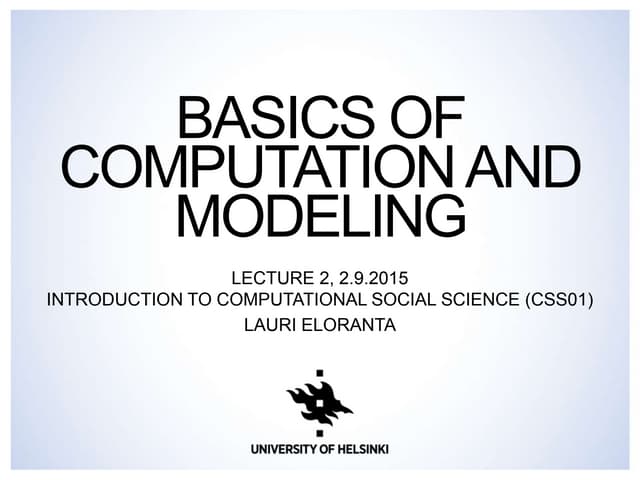 BASICS OF COMPUTATION AND MODELING

LECTURE 2, 2.9.2015
INTRODUCTION TO COMPUTATIONAL SOCIAL SCIENCE (CSS01)
LAURI ELORANTA

UNIVERSITY OF HELSINKI